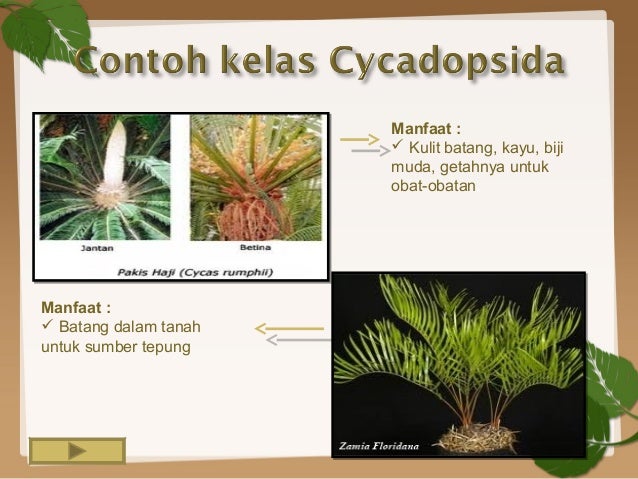 Contoh kelas Cycadopsida

Jantan

Betina

Pakis Haji (Cycas rumphii)

Manfaat :
✓ Kulit batang, kayu, biji muda, getahnya untuk obat-obatan

Manfaat :
✓ Batang dalam tanah untuk sumber tepung

Zamia Floridana